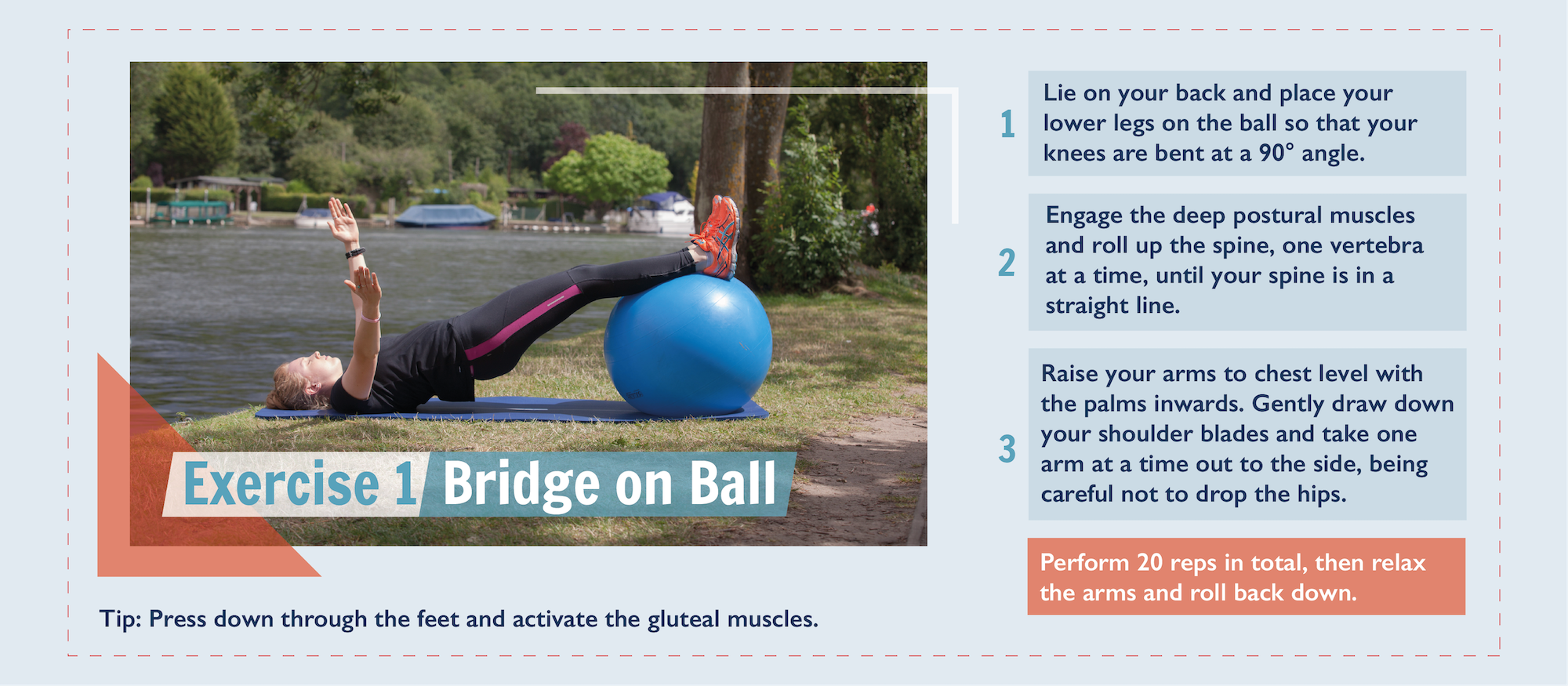 Exercise 1 Bridge on Ball

Tip: Press down through the feet and activate the gluteal muscles.

1 Lie on your back and place your lower legs on the ball so that your knees are bent at a 90° angle.

2 Engage the deep postural muscles and roll up the spine, one vertebra at a time, until your spine is in a straight line.

3 Raise your arms to chest level with the palms inwards. Gently draw down your shoulder blades and take one arm at a time out to the side, being careful not to drop the hips.

Perform 20 reps in total, then relax the arms and roll back down.